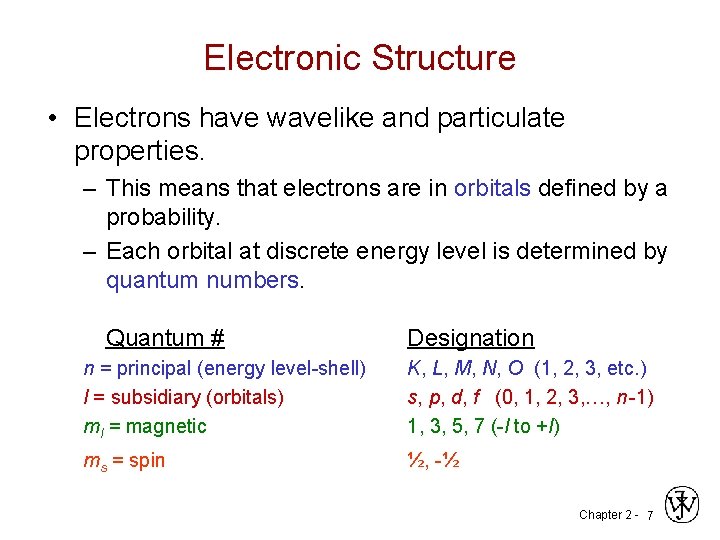 Electronic Structure

• Electrons have wavelike and particulate properties.

– This means that electrons are in orbitals defined by a probability.

– Each orbital at discrete energy level is determined by quantum numbers.

| Quantum # | Designation |
|---|---|
| $n$ = principal (energy level-shell) | $K, L, M, N, O$ (1, 2, 3, etc.) |
| $l$ = subsidiary (orbitals) | $s, p, d, f$ (0, 1, 2, 3,…, $n$-1) |
| $m_l$ = magnetic | 1, 3, 5, 7 (-$l$ to +$l$) |
| $m_s$ = spin | ½, -½ |

Chapter 2 - 7